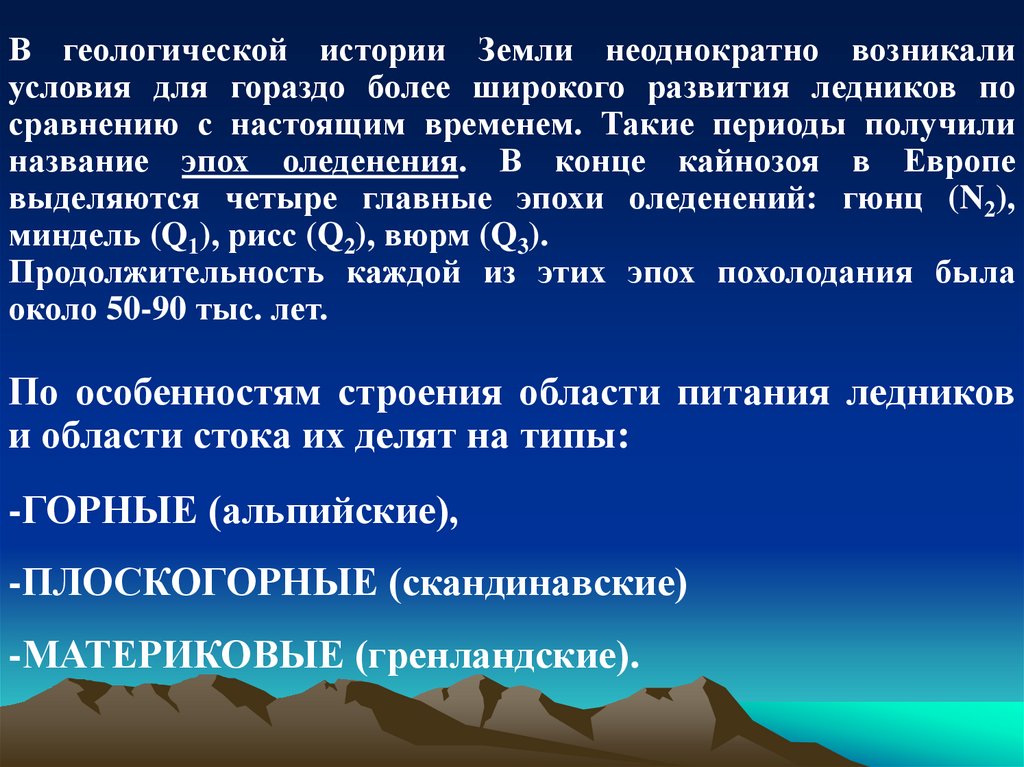 В геологической истории Земли неоднократно возникали условия для гораздо более широкого развития ледников по сравнению с настоящим временем. Такие периоды получили название эпох оледенения. В конце кайнозоя в Европе выделяются четыре главные эпохи оледенений: гюнц ($N_2$), миндель ($Q_1$), рисс ($Q_2$), вюрм ($Q_3$).
Продолжительность каждой из этих эпох похолодания была около 50-90 тыс. лет.

По особенностям строения области питания ледников и области стока их делят на типы:

-ГОРНЫЕ (альпийские),

-ПЛОСКОГОРНЫЕ (скандинавские)

-МАТЕРИКОВЫЕ (гренландские).